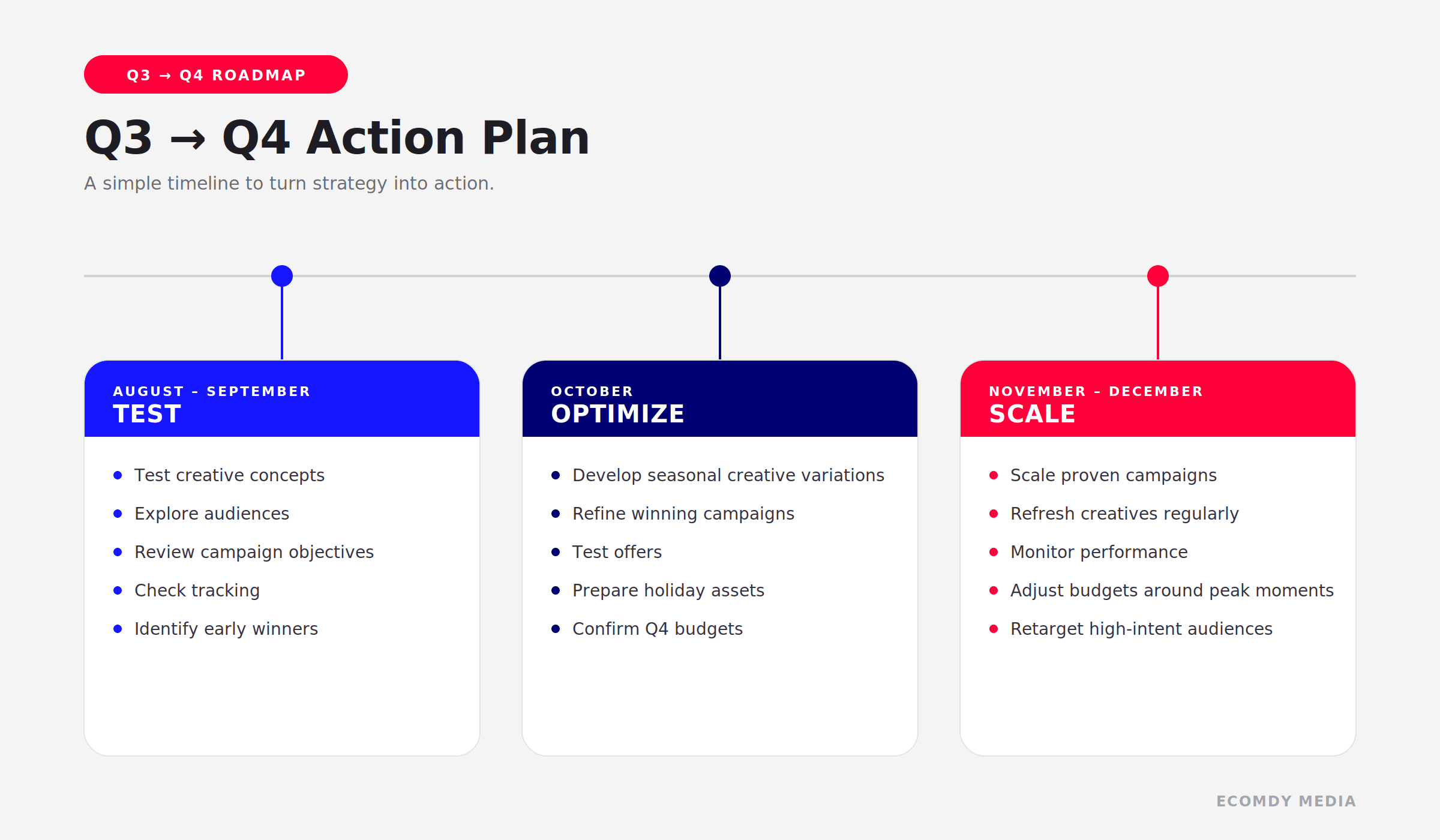 Q3 → Q4 ROADMAP

Q3 → Q4 Action Plan

A simple timeline to turn strategy into action.

AUGUST - SEPTEMBER
TEST

- Test creative concepts
- Explore audiences
- Review campaign objectives
- Check tracking
- Identify early winners

OCTOBER
OPTIMIZE

- Develop seasonal creative variations
- Refine winning campaigns
- Test offers
- Prepare holiday assets
- Confirm Q4 budgets

NOVEMBER - DECEMBER
SCALE

- Scale proven campaigns
- Refresh creatives regularly
- Monitor performance
- Adjust budgets around peak moments
- Retarget high-intent audiences

ECOMDY MEDIA